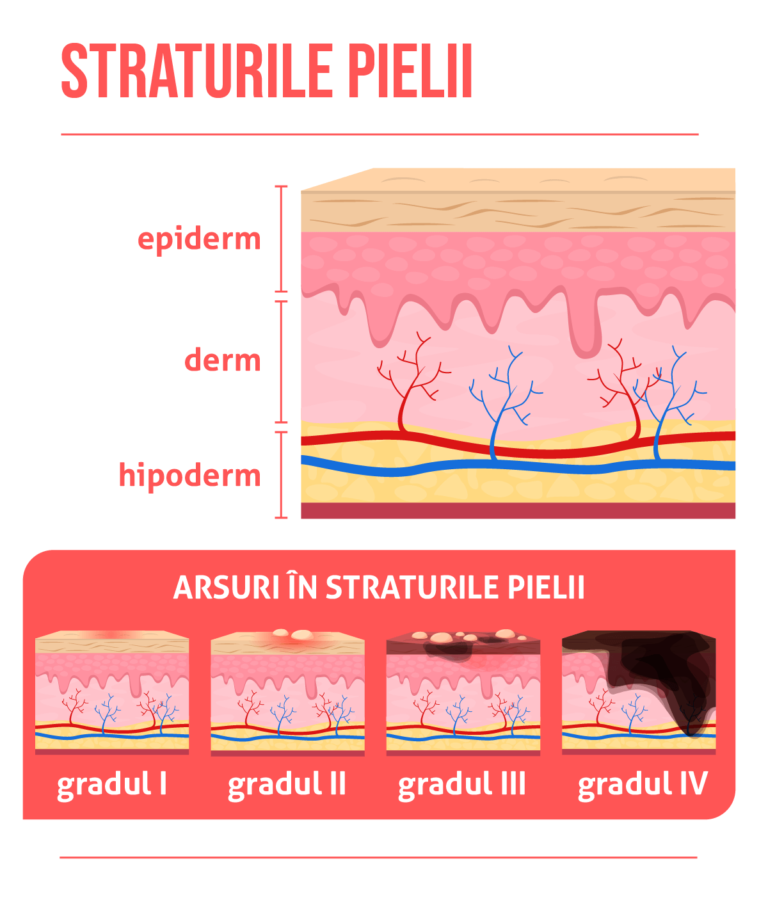 STRATURILE PIELII

epiderm

derm

hipoderm

ARSURI ÎN STRATURILE PIELII

gradul I

gradul II

gradul III

gradul IV